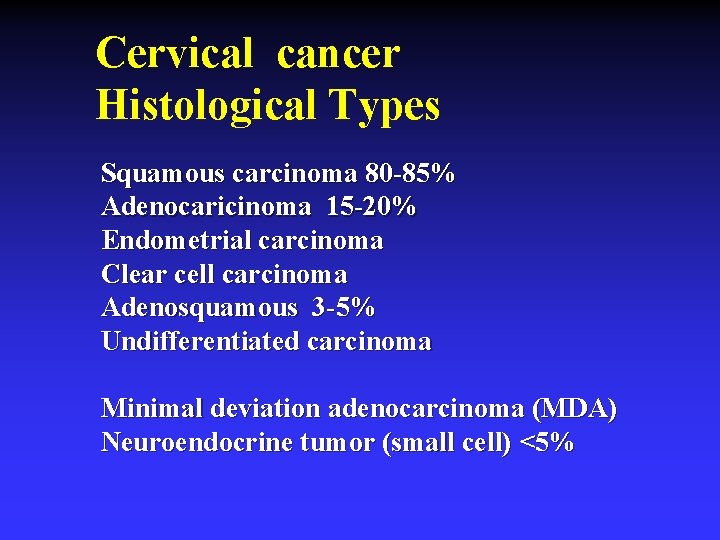 Cervical cancer
Histological Types

Squamous carcinoma 80-85%
Adenocaricinoma 15-20%
Endometrial carcinoma
Clear cell carcinoma
Adenosquamous 3-5%
Undifferentiated carcinoma

Minimal deviation adenocarcinoma (MDA)
Neuroendocrine tumor (small cell) <5%